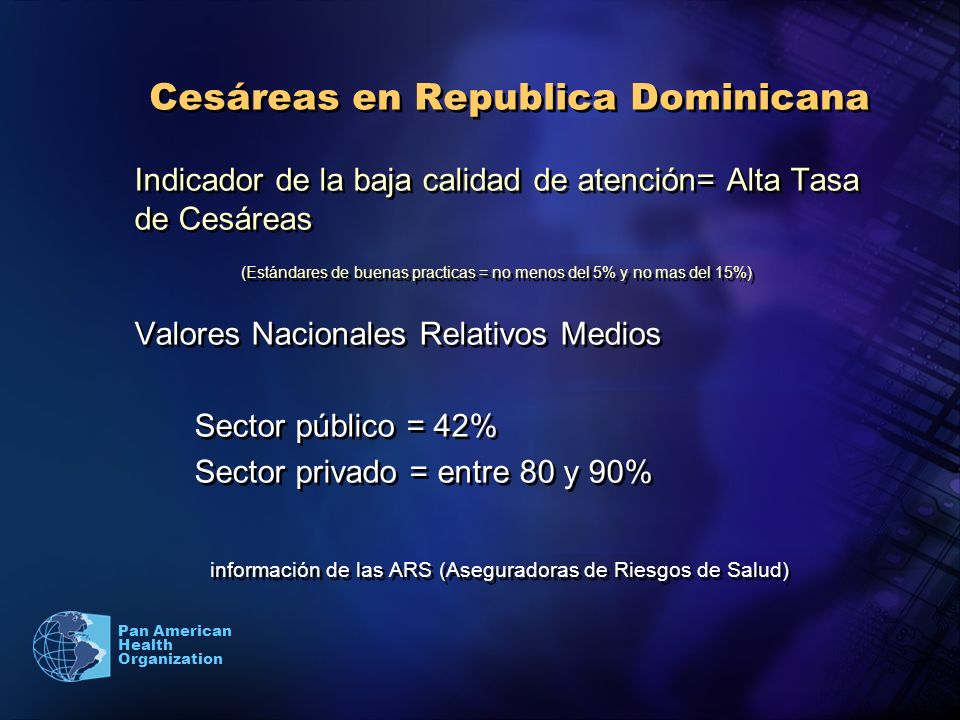 Cesáreas en Republica Dominicana

Indicador de la baja calidad de atención= Alta Tasa de Cesáreas

(Estándares de buenas practicas = no menos del 5% y no mas del 15%)

Valores Nacionales Relativos Medios

Sector público = 42%
Sector privado = entre 80 y 90%

información de las ARS (Aseguradoras de Riesgos de Salud)

Pan American Health Organization